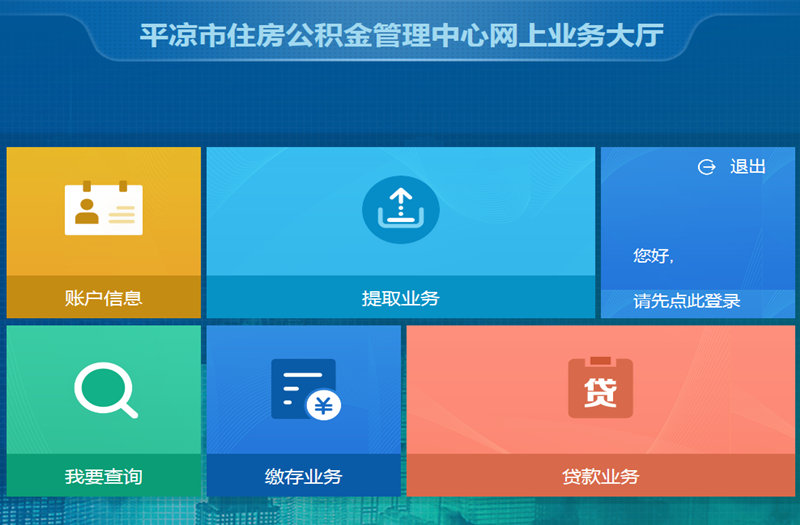 平凉市住房公积金管理中心网上业务大厅

账户信息

提取业务

退出

您好,

请先点此登录

我要查询

¥

缴存业务

贷

贷款业务